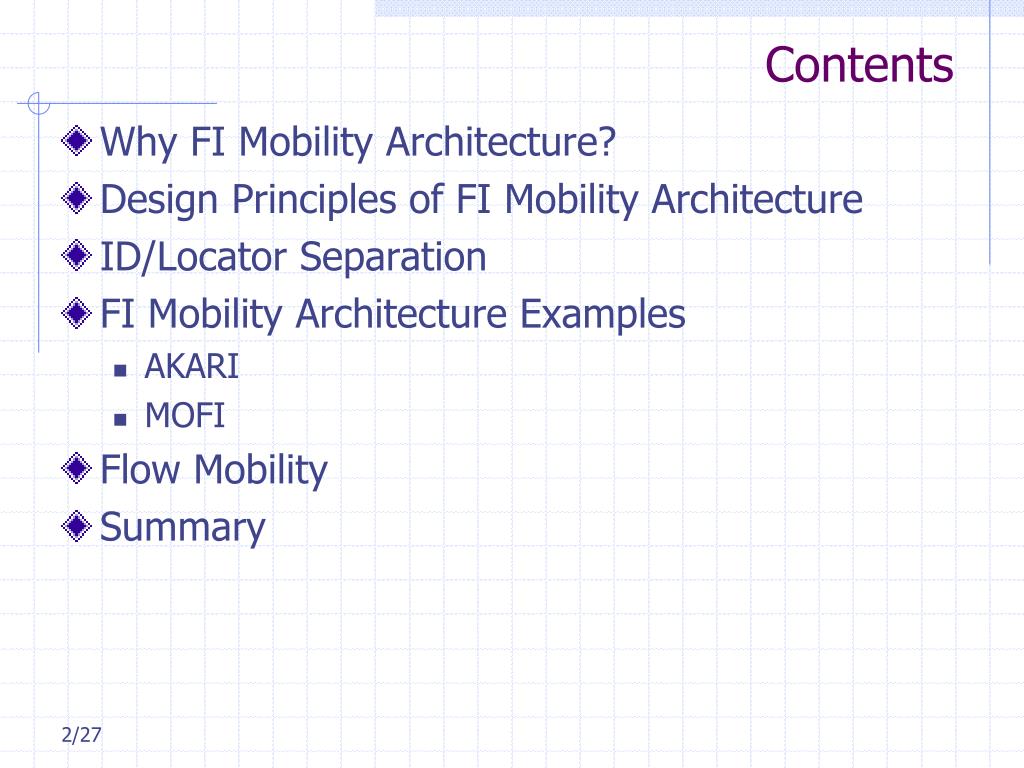 Contents

Why FI Mobility Architecture?
Design Principles of FI Mobility Architecture
ID/Locator Separation
FI Mobility Architecture Examples
AKARI
MOFI
Flow Mobility
Summary

2/27